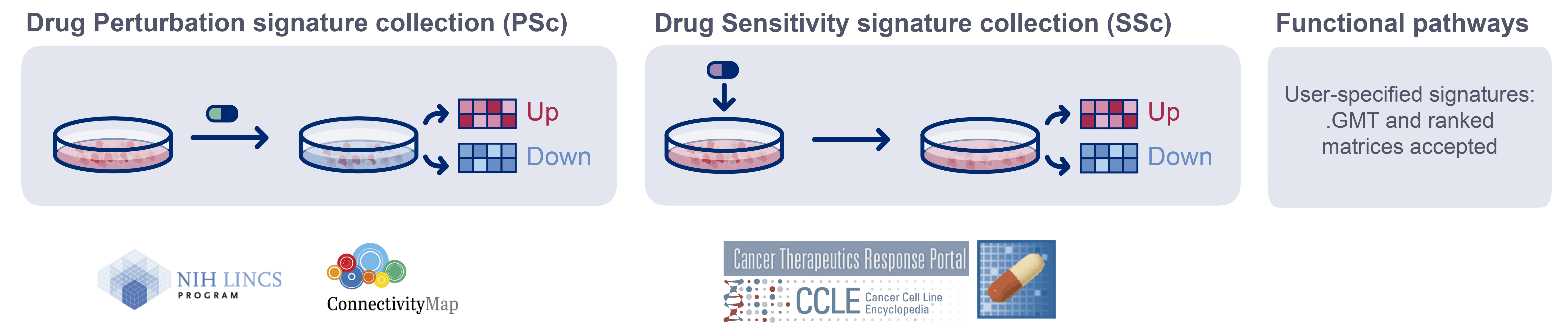 Drug Perturbation signature collection (PSc)

Up

Down

NIH LINCS PROGRAM

ConnectivityMap

Drug Sensitivity signature collection (SSc)

Up

Down

Cancer Therapeutics Response Portal

CCLE Cancer Cell Line Encyclopedia

Functional pathways

User-specified signatures: .GMT and ranked matrices accepted